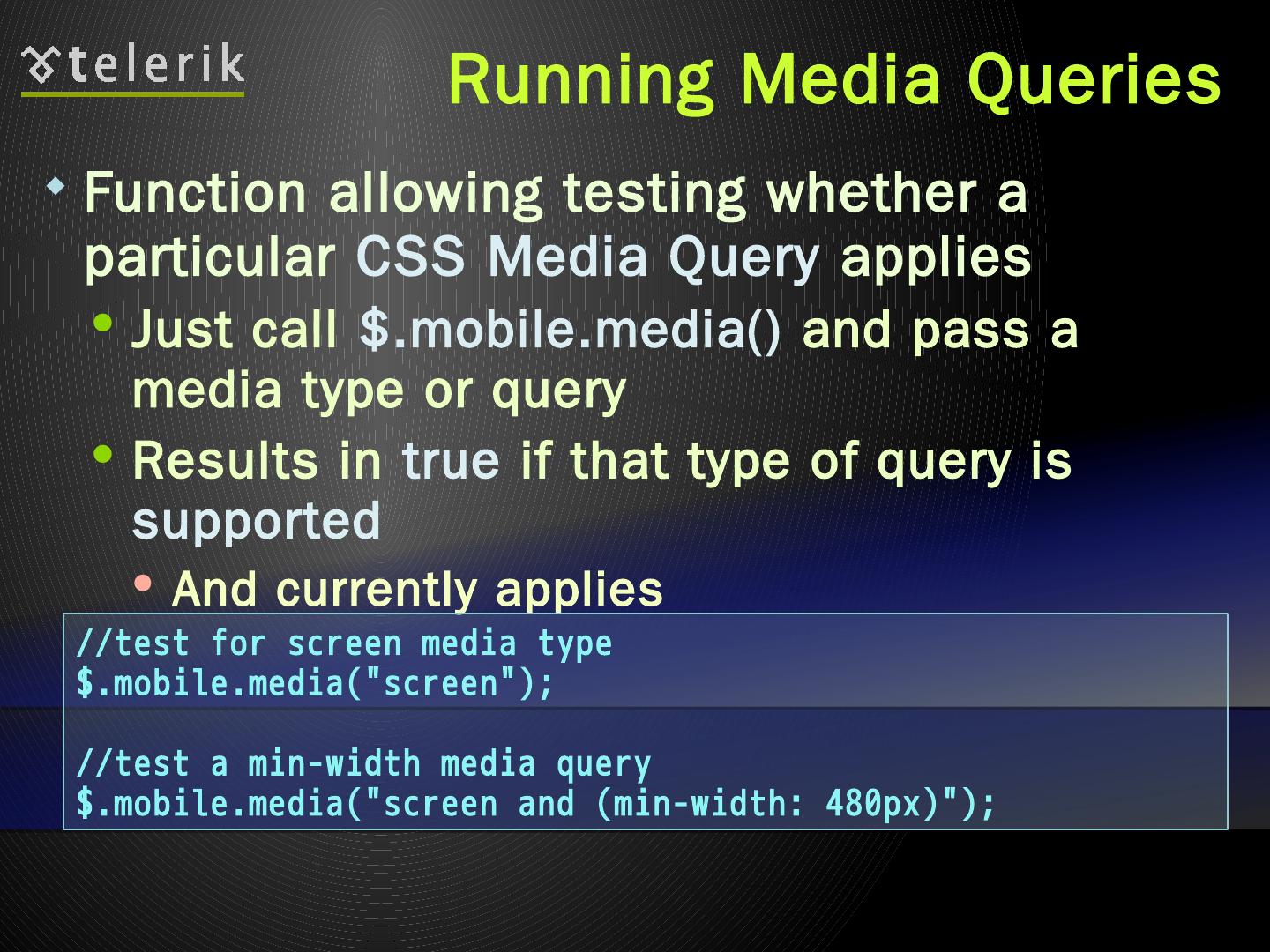 telerik

Running Media Queries

Function allowing testing whether a particular CSS Media Query applies

Just call $.mobile.media() and pass a media type or query

Results in true if that type of query is supported

And currently applies

//test for screen media type
$.mobile.media("screen");

//test a min-width media query
$.mobile.media("screen and (min-width: 480px)");